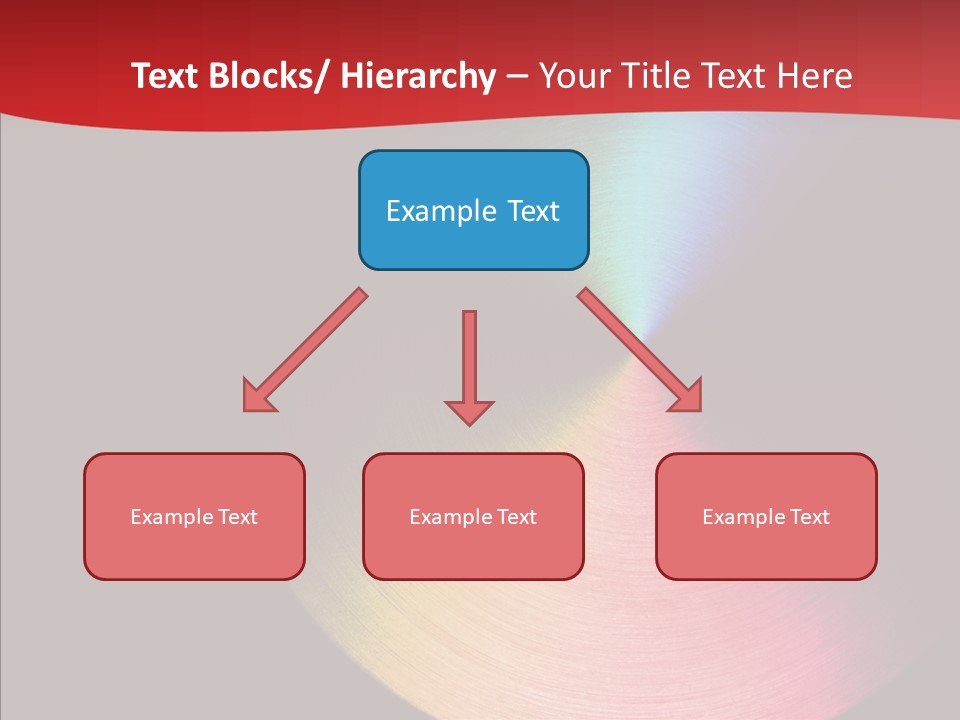 Text Blocks/ Hierarchy – Your Title Text Here

Example Text

Example Text

Example Text

Example Text